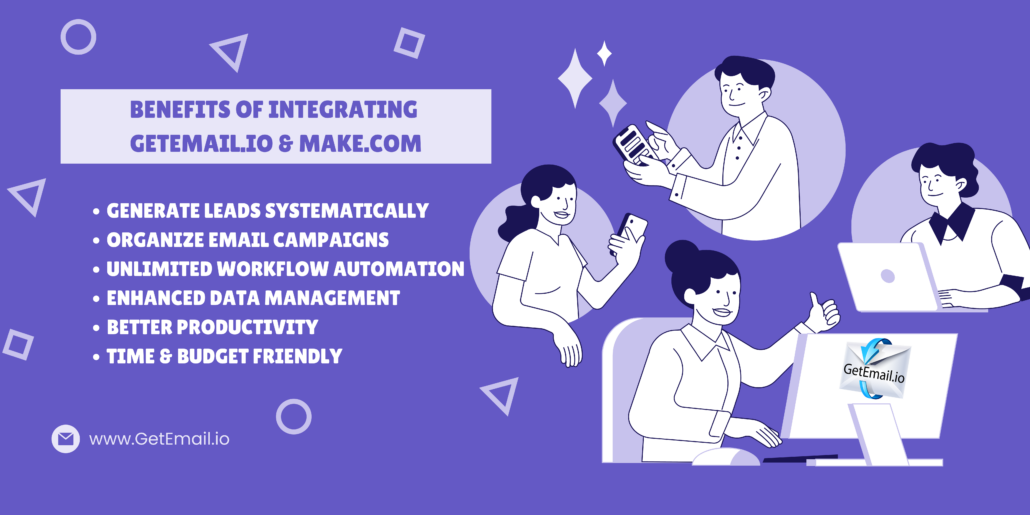 BENEFITS OF INTEGRATING GETEMAIL.IO & MAKE.COM

• GENERATE LEADS SYSTEMATICALLY
• ORGANIZE EMAIL CAMPAIGNS
• UNLIMITED WORKFLOW AUTOMATION
• ENHANCED DATA MANAGEMENT
• BETTER PRODUCTIVITY
• TIME & BUDGET FRIENDLY

www.GetEmail.io

GetEmail.io